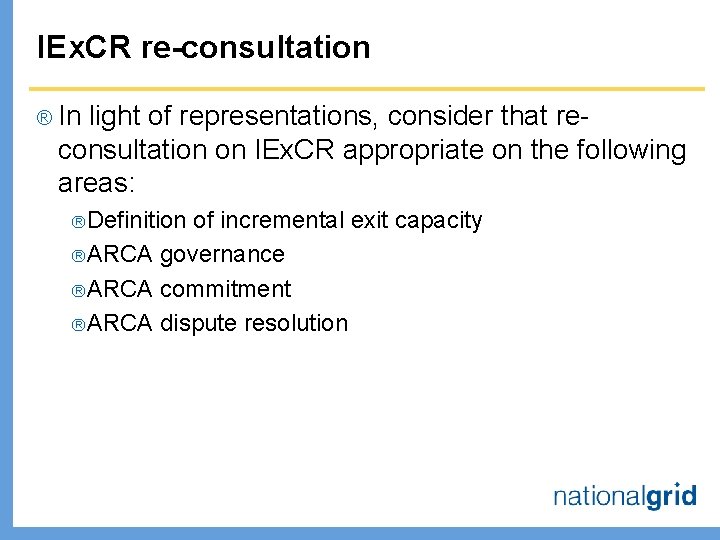 IExCR re-consultation

® In light of representations, consider that re-consultation on IExCR appropriate on the following areas:

®Definition of incremental exit capacity

®ARCA governance

®ARCA commitment

®ARCA dispute resolution

nationalgrid